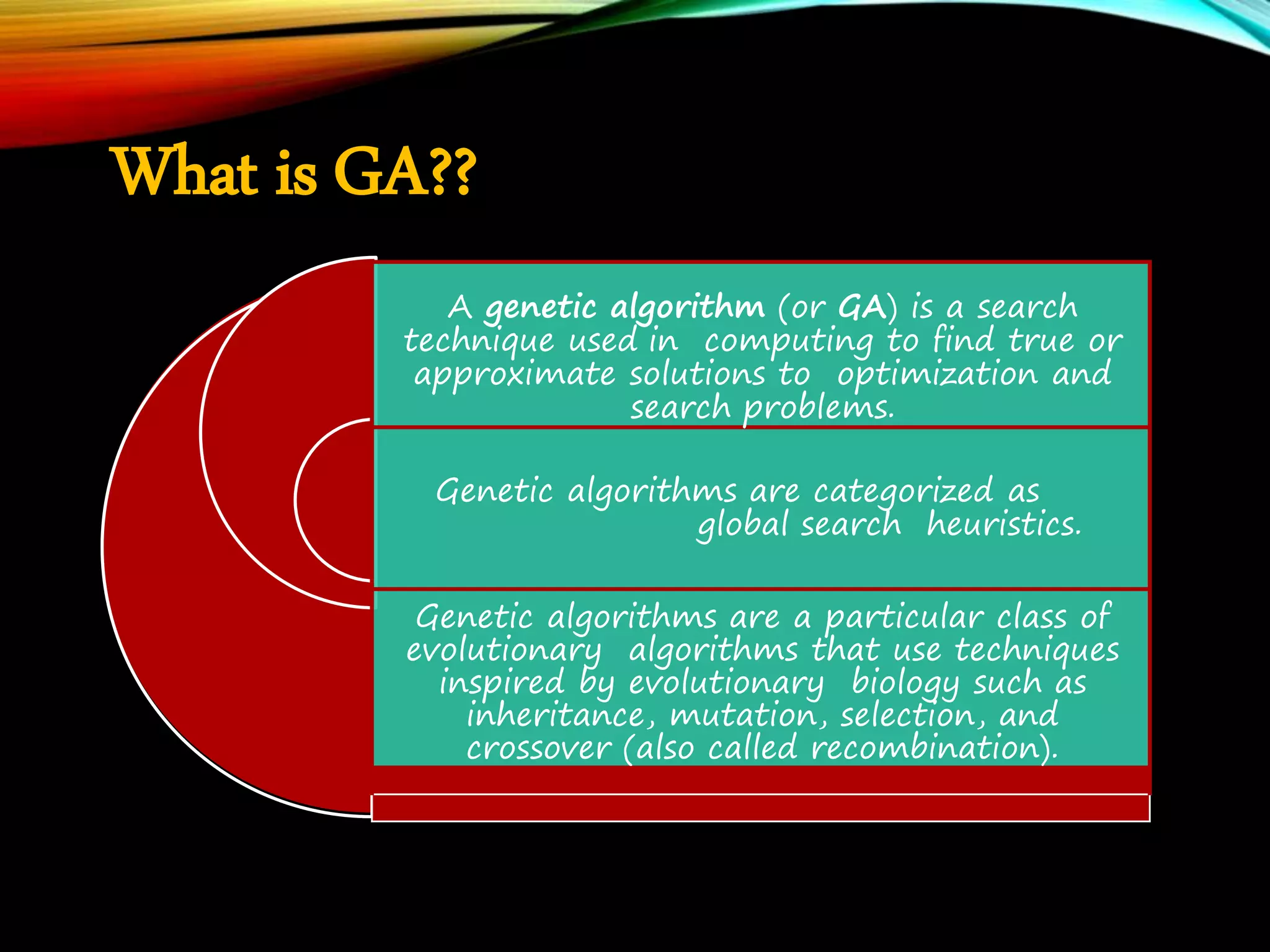 What is GA??

A genetic algorithm (or GA) is a search technique used in computing to find true or approximate solutions to optimization and search problems.

Genetic algorithms are categorized as global search heuristics.

Genetic algorithms are a particular class of evolutionary algorithms that use techniques inspired by evolutionary biology such as inheritance, mutation, selection, and crossover (also called recombination).